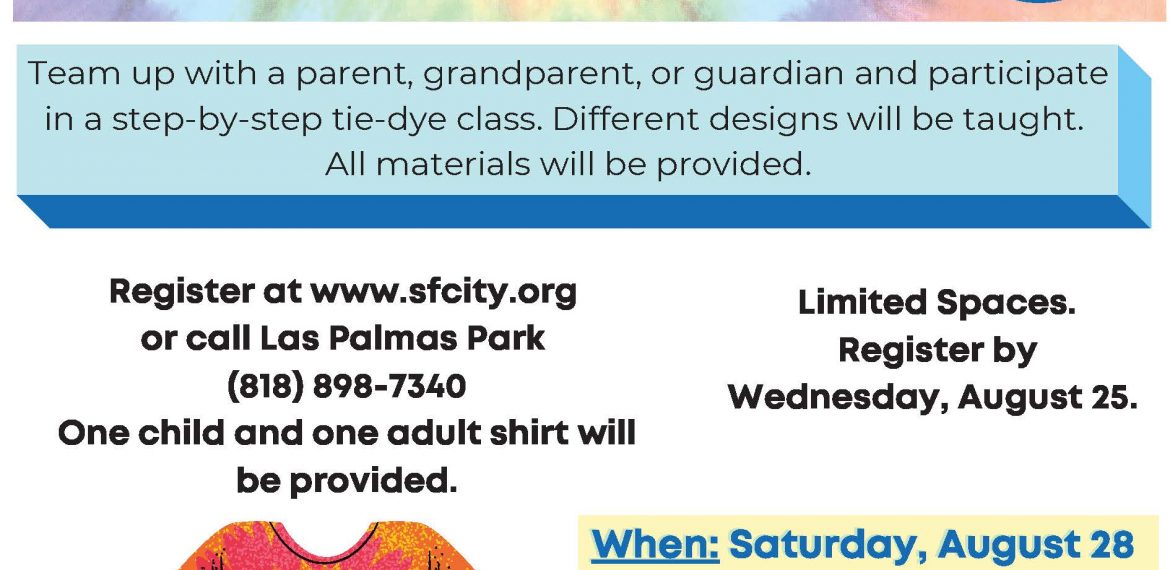 Team up with a parent, grandparent, or guardian and participate in a step-by-step tie-dye class. Different designs will be taught. All materials will be provided.

Register at www.sfcity.org or call Las Palmas Park (818) 898-7340 One child and one adult shirt will be provided.

Limited Spaces. Register by Wednesday, August 25.

When: Saturday, August 28